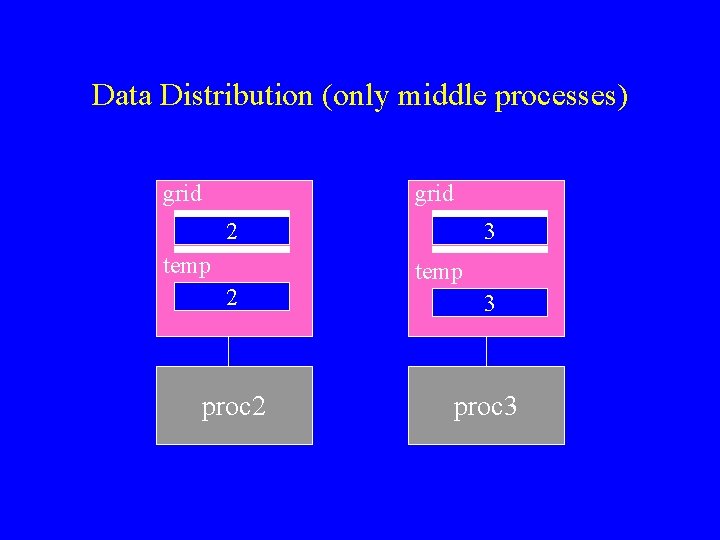 Data Distribution (only middle processes)

grid

2

temp

2

proc2

grid

3

temp

3

proc3